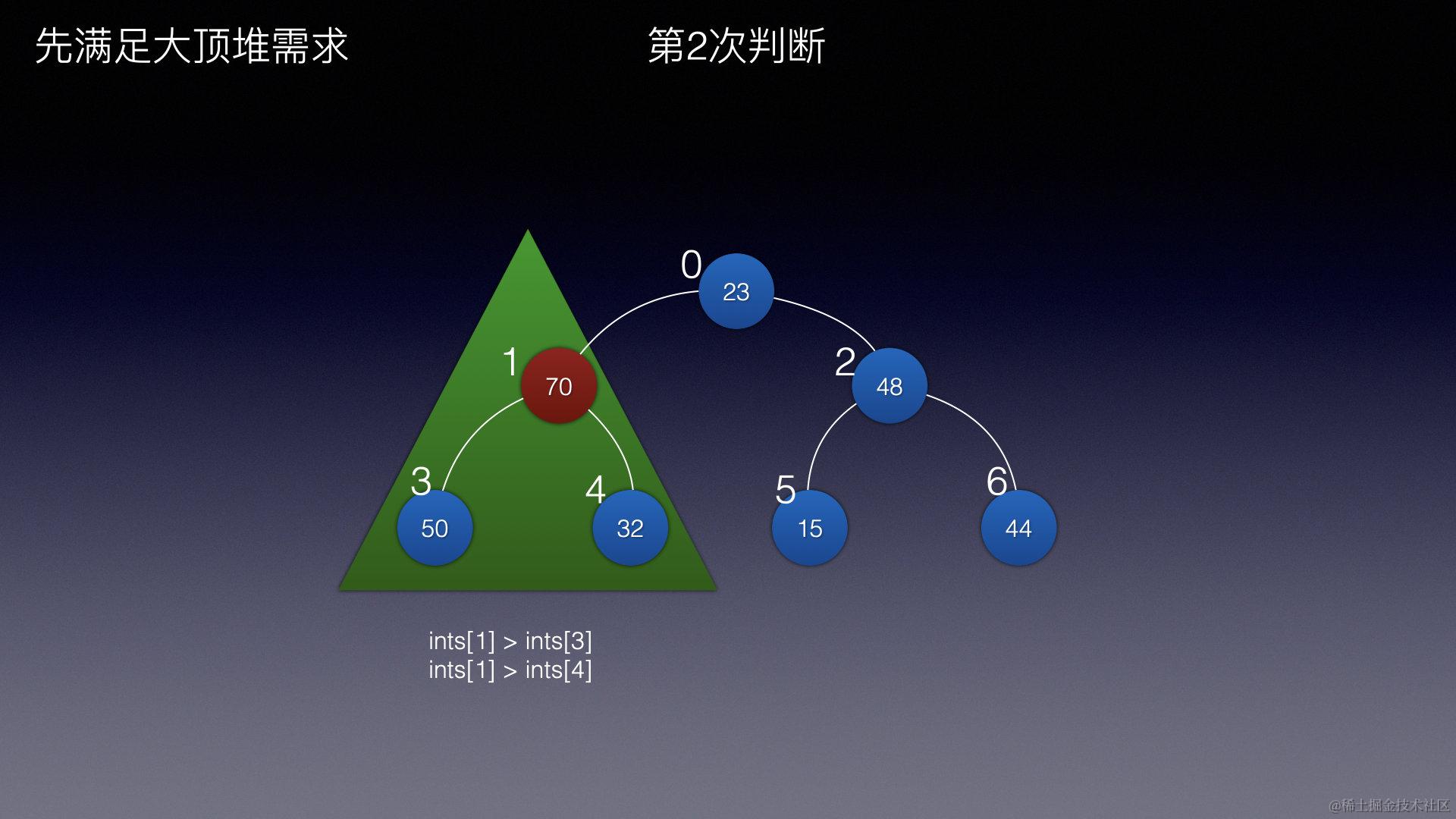 先满足大顶堆需求

第2次判断

0
23

1
70

2
48

3
50

4
32

5
15

6
44

ints[1] > ints[3]
ints[1] > ints[4]

@稀土掘金技术社区